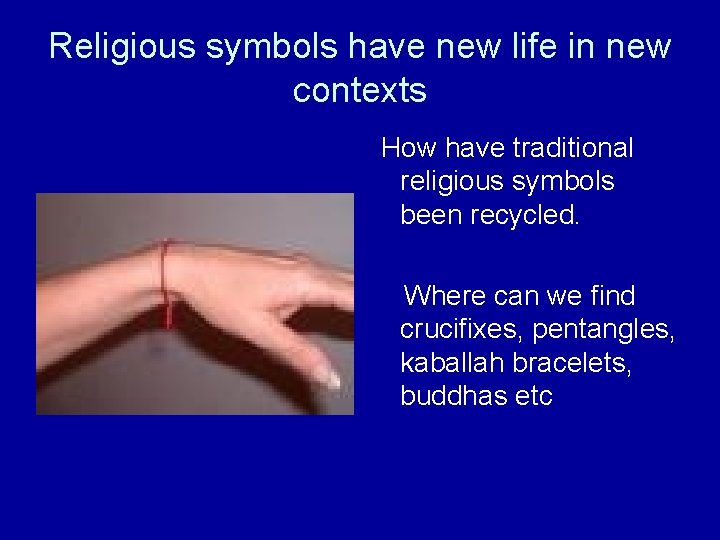 Religious symbols have new life in new contexts

How have traditional religious symbols been recycled.

Where can we find crucifixes, pentangles, kaballah bracelets, buddhas etc